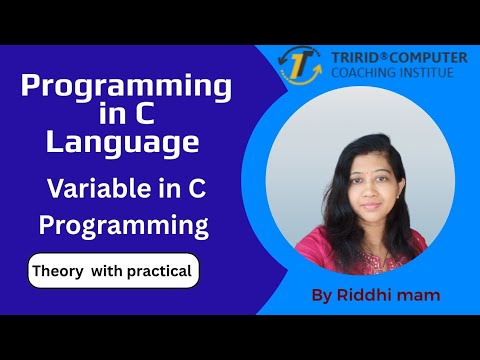 Programming in C Language

Variable in C Programming

Theory with practical

TRIRID® COMPUTER
COACHING INSTITUE

By Riddhi mam